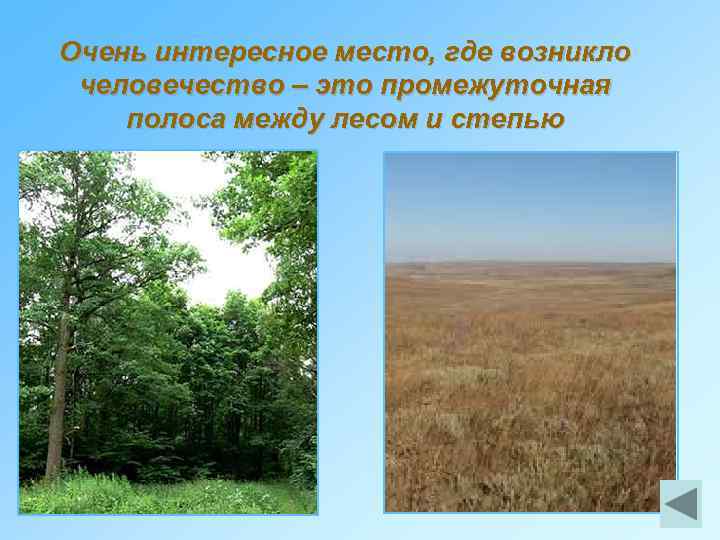 Очень интересное место, где возникло человечество – это промежуточная полоса между лесом и степью